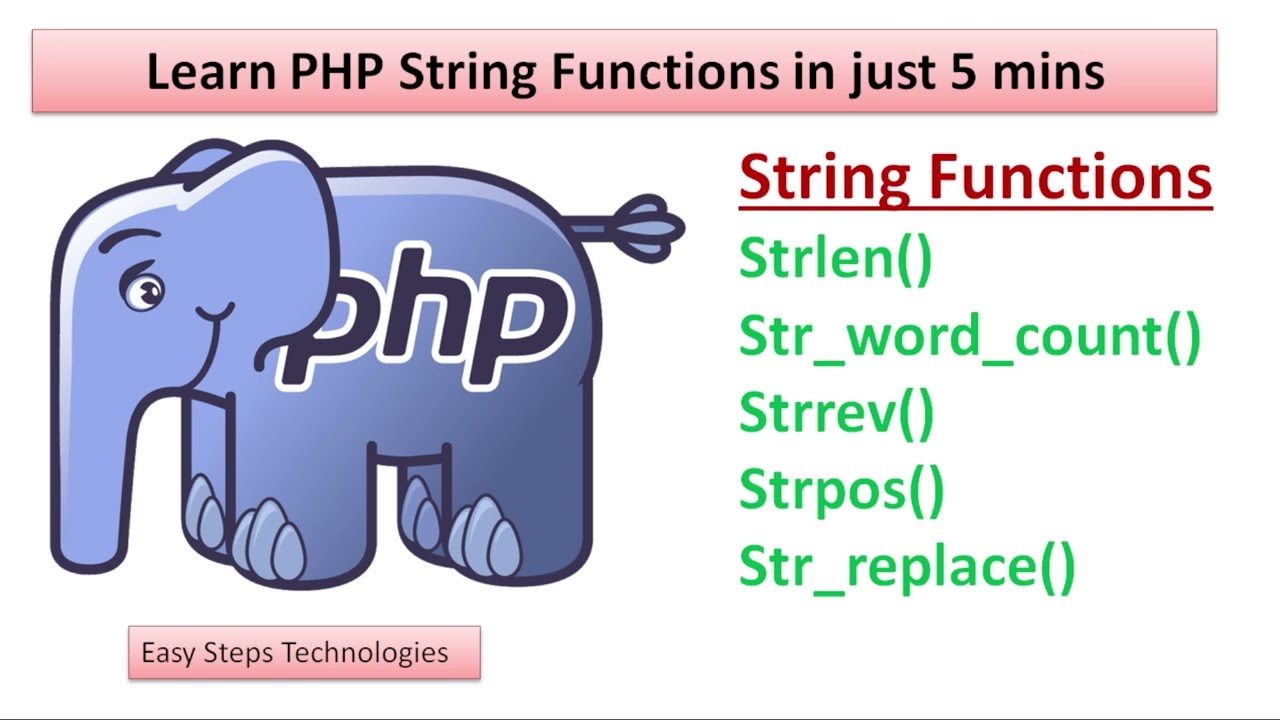 Learn PHP String Functions in just 5 mins

php

String Functions

Strlen()

Str_word_count()

Strrev()

Strpos()

Str_replace()

Easy Steps Technologies